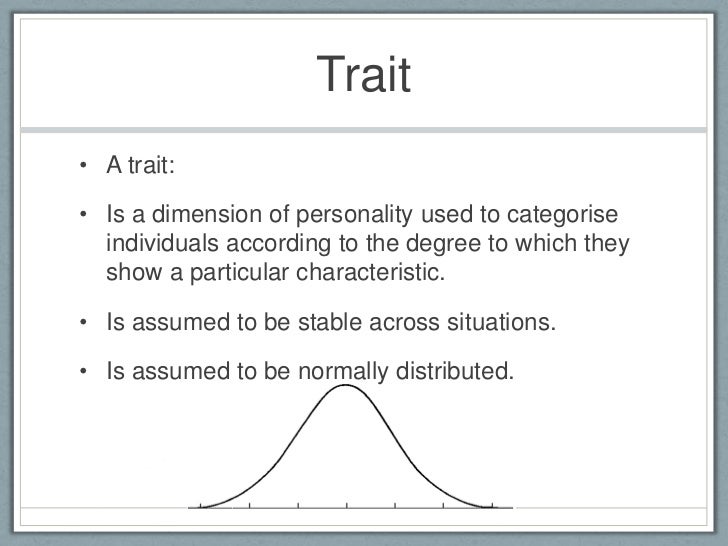 Trait

• A trait:

• Is a dimension of personality used to categorise individuals according to the degree to which they show a particular characteristic.

• Is assumed to be stable across situations.

• Is assumed to be normally distributed.